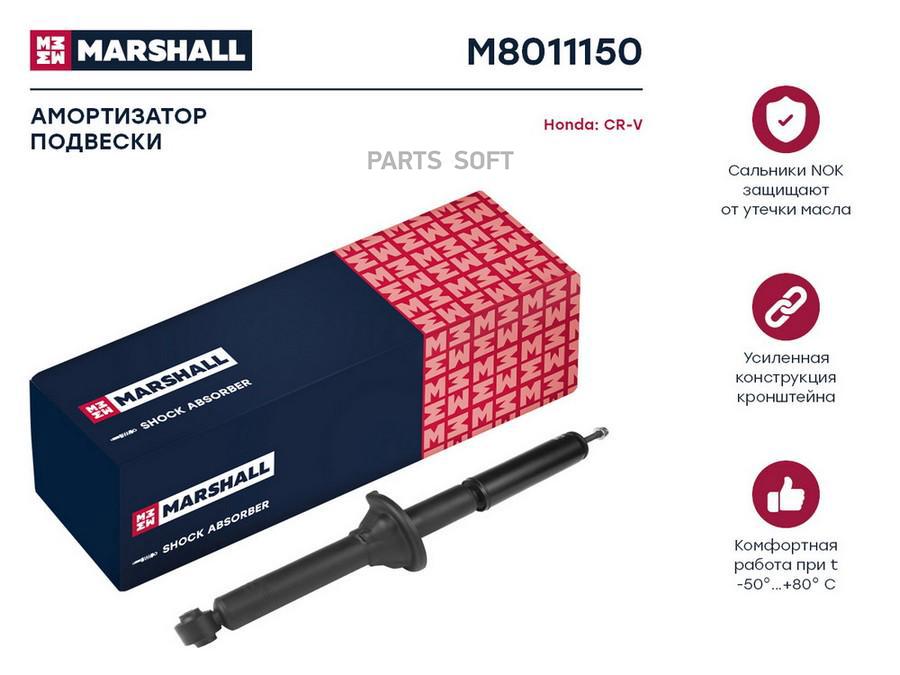 MARSHALL

M8011150

АМОРТИЗАТОР ПОДВЕСКИ

Honda: CR-V

PARTS SOFT

MARSHALL
SHOCK ABSORBER

MARSHALL
SHOCK ABSORBER

Сальники NOK защищают от утечки масла

Усиленная конструкция кронштейна

Комфортная работа при t -50°...+80° C